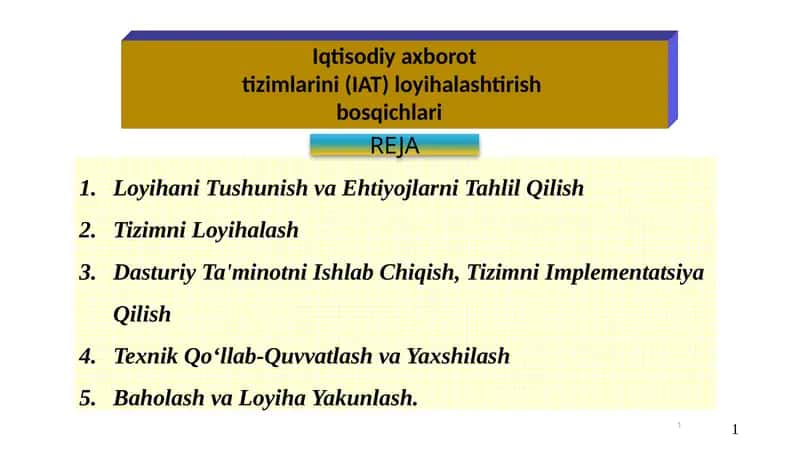 Iqtisodiy axborot tizimlarini (IAT) loyihalashtirish bosqichlari

REJA

1. Loyihani Tushunish va Ehtiyojlarni Tahlil Qilish
2. Tizimni Loyihalash
3. Dasturiy Ta'minotni Ishlab Chiqish, Tizimni Implementatsiya Qilish
4. Texnik Qo‘llab-Quvvatlash va Yaxshilash
5. Baholash va Loyiha Yakunlash.

1

1